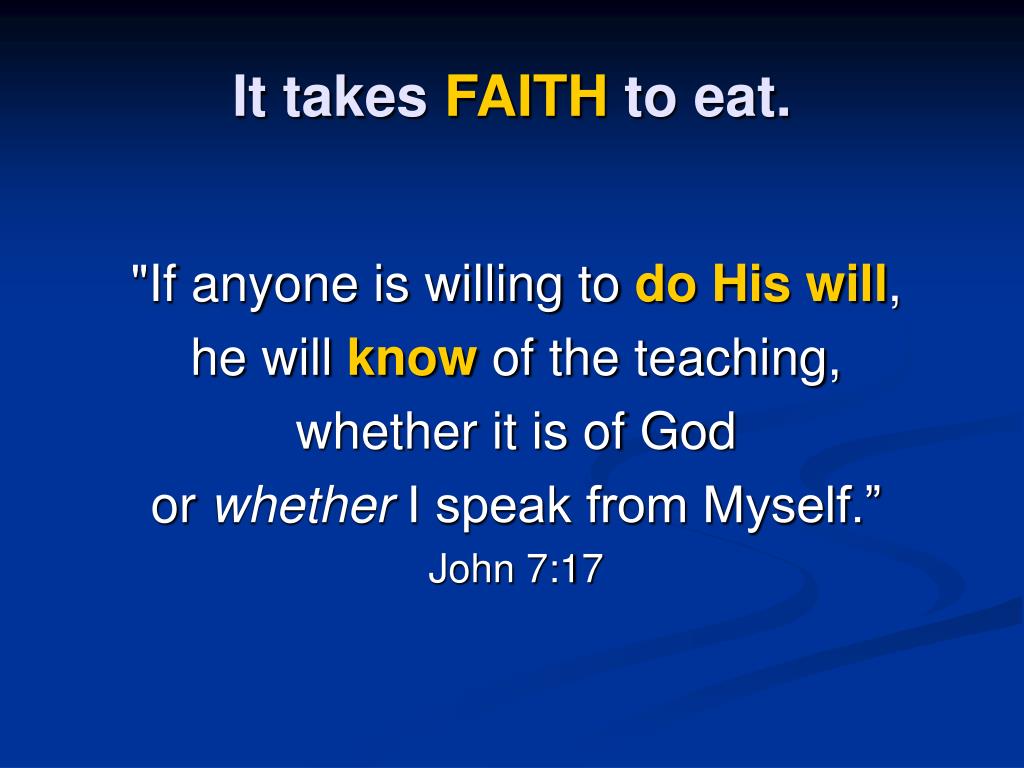 It takes FAITH to eat.

"If anyone is willing to do His will, he will know of the teaching, whether it is of God or whether I speak from Myself.”
John 7:17